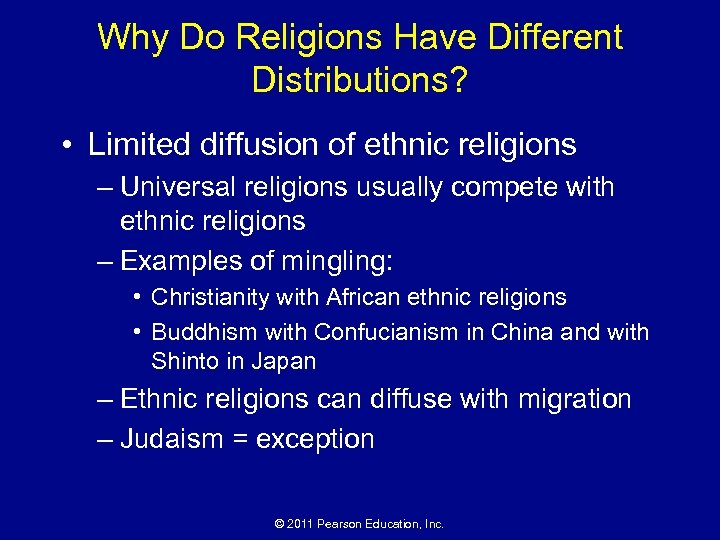 Why Do Religions Have Different Distributions?

• Limited diffusion of ethnic religions
– Universal religions usually compete with ethnic religions
– Examples of mingling:
• Christianity with African ethnic religions
• Buddhism with Confucianism in China and with Shinto in Japan
– Ethnic religions can diffuse with migration
– Judaism = exception

© 2011 Pearson Education, Inc.